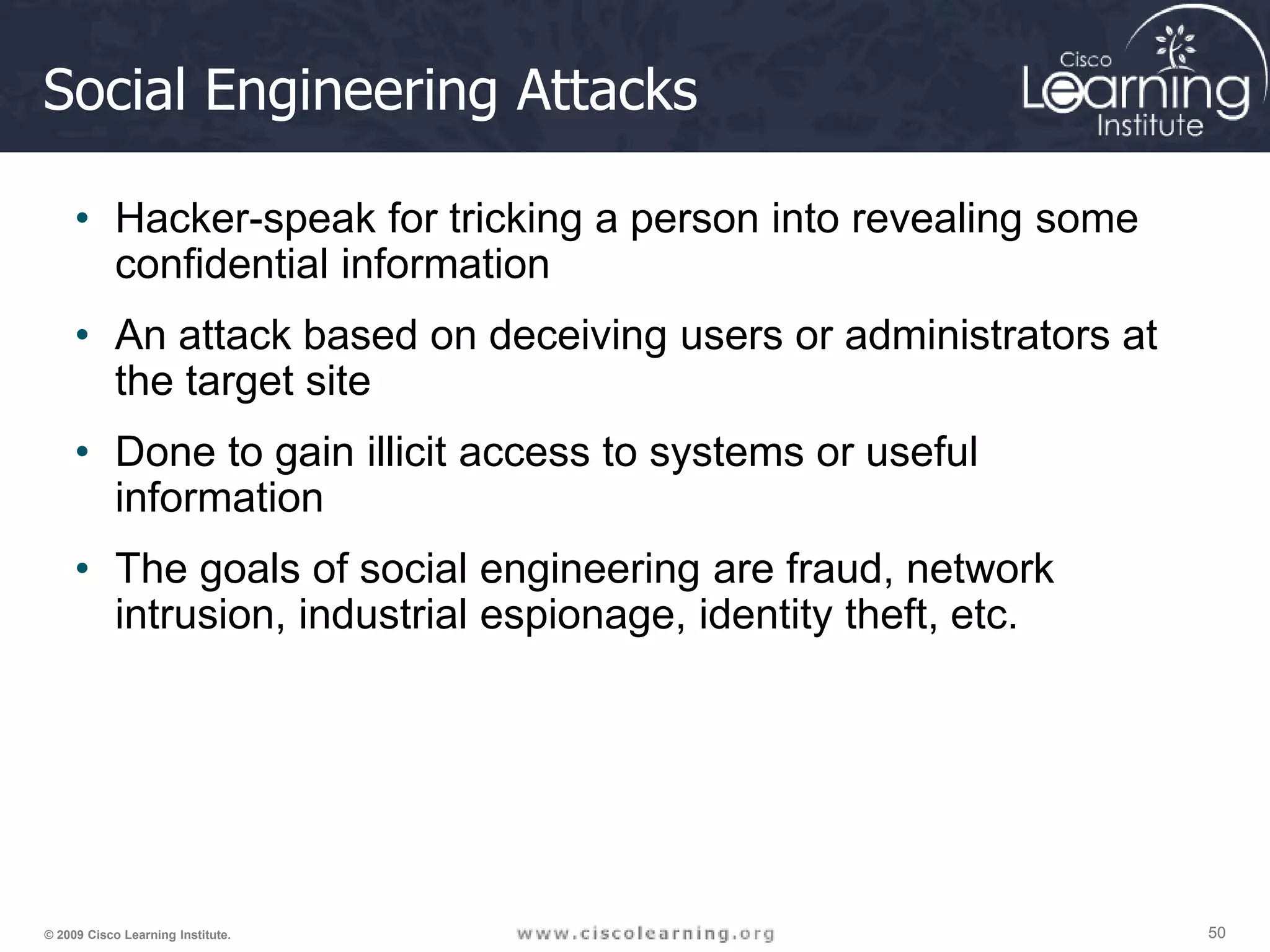 Social Engineering Attacks

Cisco Learning Institute

• Hacker-speak for tricking a person into revealing some confidential information

• An attack based on deceiving users or administrators at the target site

• Done to gain illicit access to systems or useful information

• The goals of social engineering are fraud, network intrusion, industrial espionage, identity theft, etc.

© 2009 Cisco Learning Institute.

www.ciscolearning.org

50